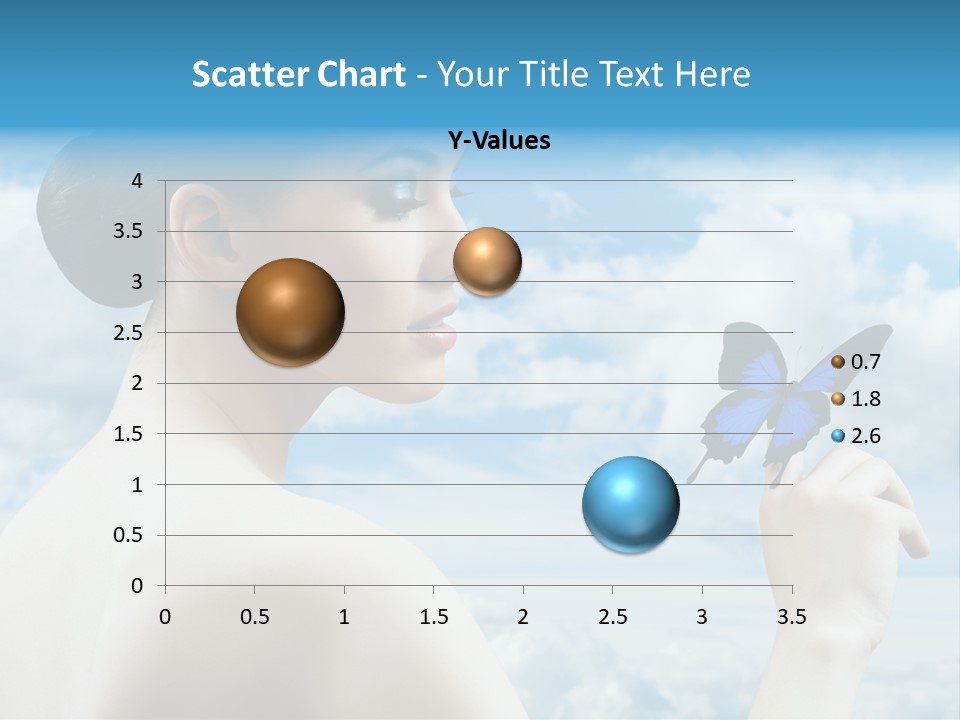 Scatter Chart - Your Title Text Here

Y-Values

4
3.5
3
2.5
2
1.5
1
0.5
0

0 0.5 1 1.5 2 2.5 3 3.5

0.7
1.8
2.6